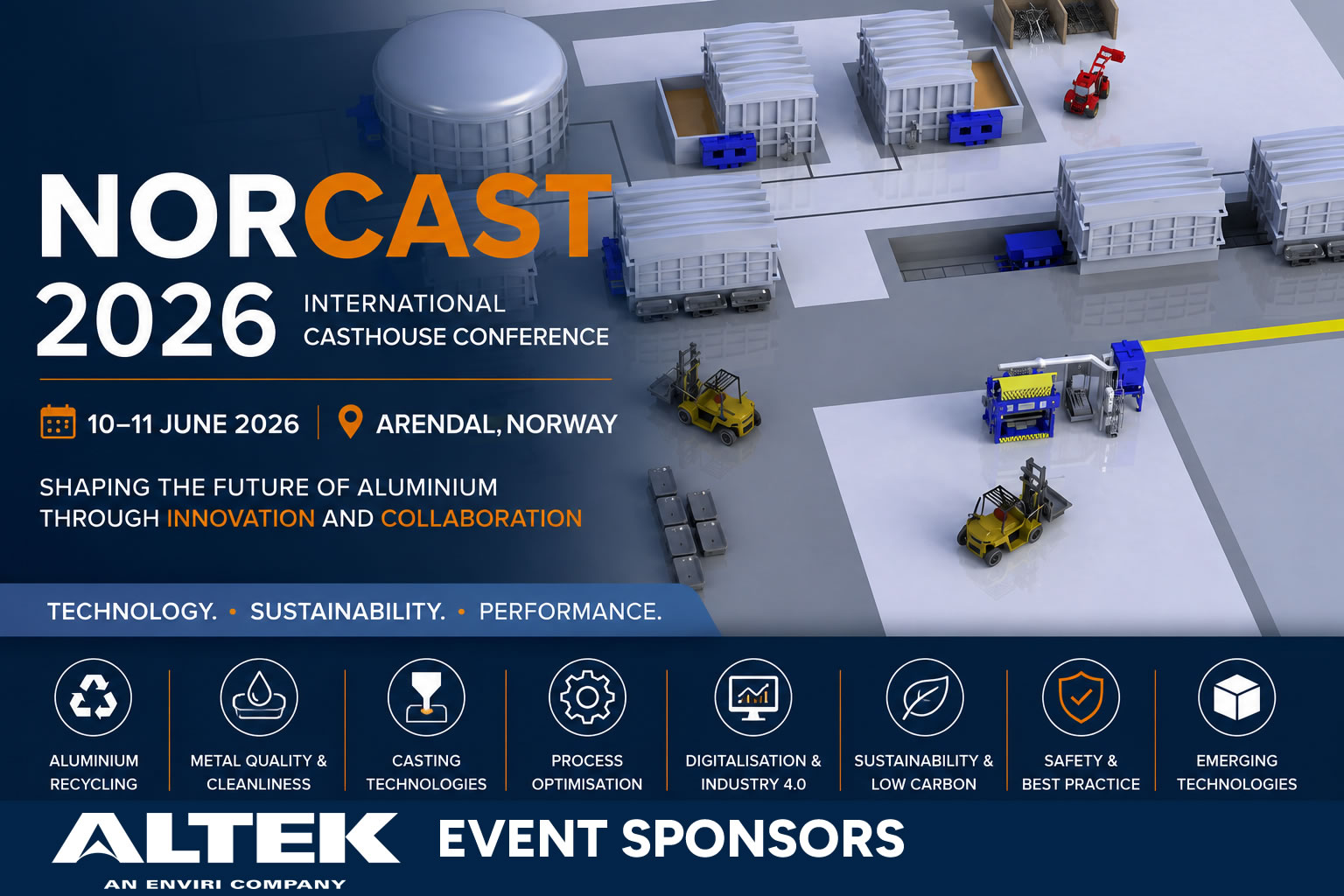 NORCAST
2026
INTERNATIONAL CASTHOUSE CONFERENCE

10–11 JUNE 2026 | ARENDAL, NORWAY

SHAPING THE FUTURE OF ALUMINIUM THROUGH INNOVATION AND COLLABORATION

TECHNOLOGY. • SUSTAINABILITY. • PERFORMANCE.

ALUMINIUM RECYCLING

METAL QUALITY & CLEANLINESS

CASTING TECHNOLOGIES

PROCESS OPTIMISATION

DIGITALISATION & INDUSTRY 4.0

SUSTAINABILITY & LOW CARBON

SAFETY & BEST PRACTICE

EMERGING TECHNOLOGIES

ALTEK
AN ENVIRI COMPANY

EVENT SPONSORS